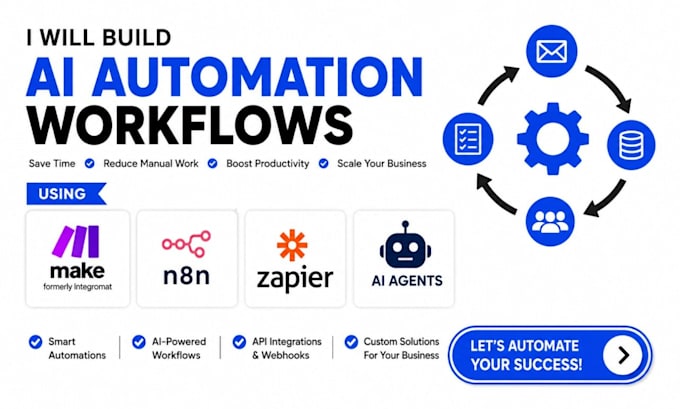 I WILL BUILD
AI AUTOMATION
WORKFLOWS

Save Time
Reduce Manual Work
Boost Productivity
Scale Your Business

USING

make
formerly Integromat

n8n

zapier

AI AGENTS

Smart Automations

AI-Powered Workflows

API Integrations & Webhooks

Custom Solutions For Your Business

LET'S AUTOMATE YOUR SUCCESS!